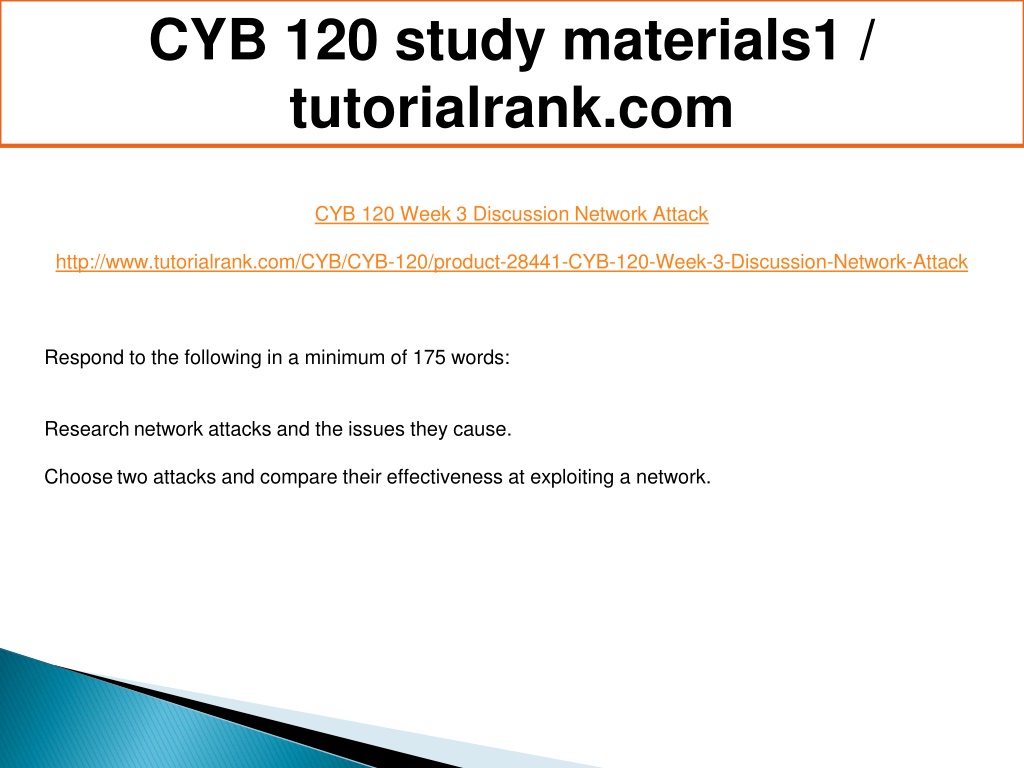 CYB 120 study materials1 / tutorialrank.com

CYB 120 Week 3 Discussion Network Attack

http://www.tutorialrank.com/CYB/CYB-120/product-28441-CYB-120-Week-3-Discussion-Network-Attack

Respond to the following in a minimum of 175 words:

Research network attacks and the issues they cause.

Choose two attacks and compare their effectiveness at exploiting a network.